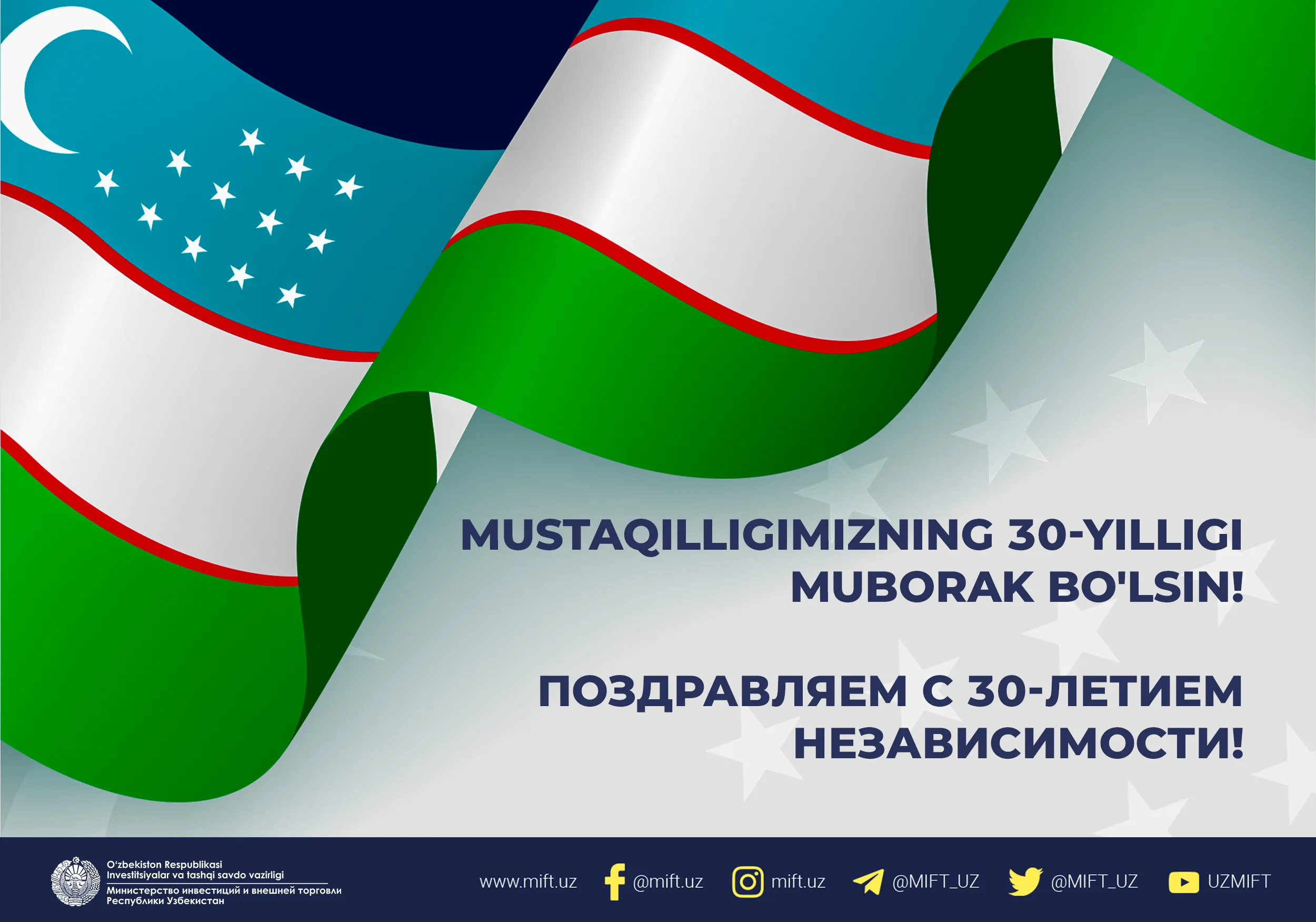 MUSTAQILLIGIMIZNING 30-YILLIGI MUBORAK BO'LSIN!

ПОЗДРАВЛЯЕМ С 30-ЛЕТИЕМ НЕЗАВИСИМОСТИ!

O'zbekiston Respublikasi Investitsiyalar va tashqi savdo vazirligi
Министерство инвестиций и внешней торговли Республики Узбекистан

www.mift.uz @mift.uz mift.uz @MIFT_UZ @MIFT_UZ UZMIFT